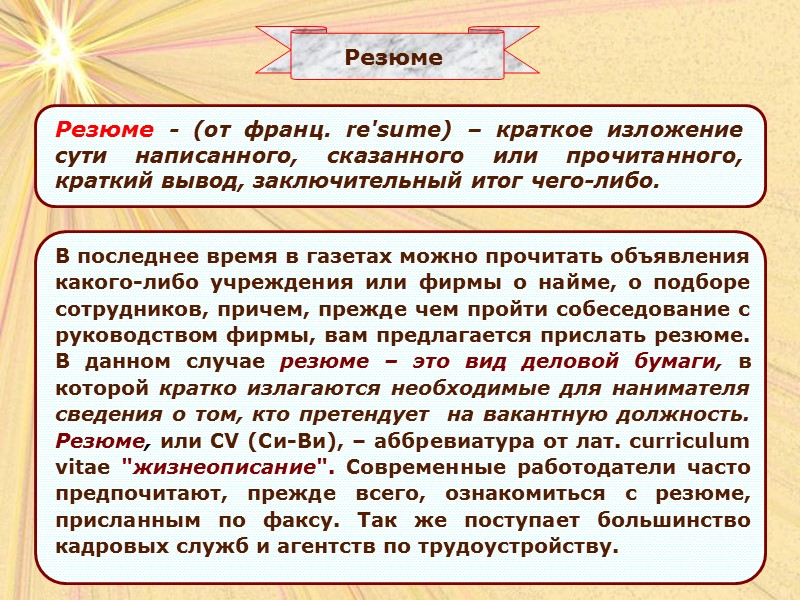 Резюме

Резюме - (от франц. re'sume) – краткое изложение сути написанного, сказанного или прочитанного, краткий вывод, заключительный итог чего-либо.

В последнее время в газетах можно прочитать объявления какого-либо учреждения или фирмы о найме, о подборе сотрудников, причем, прежде чем пройти собеседование с руководством фирмы, вам предлагается прислать резюме. В данном случае резюме – это вид деловой бумаги, в которой кратко излагаются необходимые для нанимателя сведения о том, кто претендует на вакантную должность. Резюме, или CV (Си-Ви), – аббревиатура от лат. curriculum vitae "жизнеописание". Современные работодатели часто предпочитают, прежде всего, ознакомиться с резюме, присланным по факсу. Так же поступает большинство кадровых служб и агентств по трудоустройству.